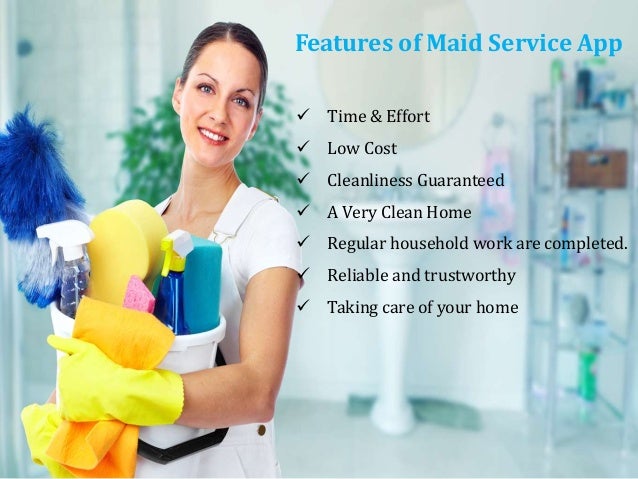 Features of Maid Service App

✓ Time & Effort
✓ Low Cost
✓ Cleanliness Guaranteed
✓ A Very Clean Home
✓ Regular household work are completed.
✓ Reliable and trustworthy
✓ Taking care of your home